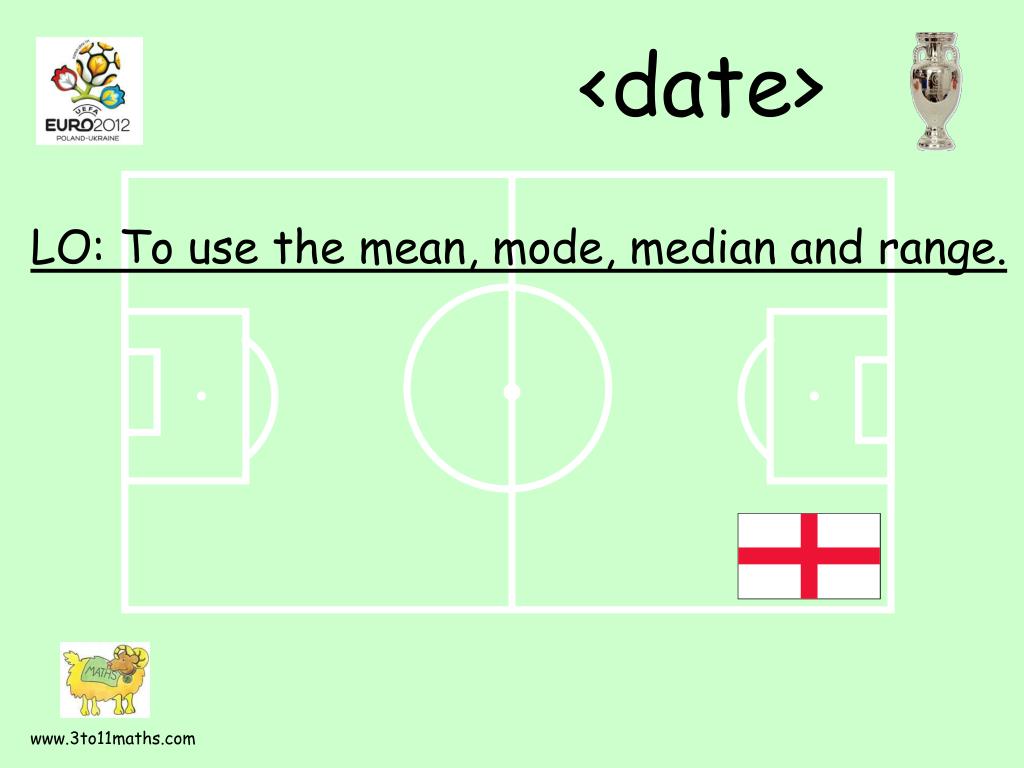 UEFA
EURO2012
POLAND-UKRAINE

<date>

LO: To use the mean, mode, median and range.

MATHS

www.3to11maths.com